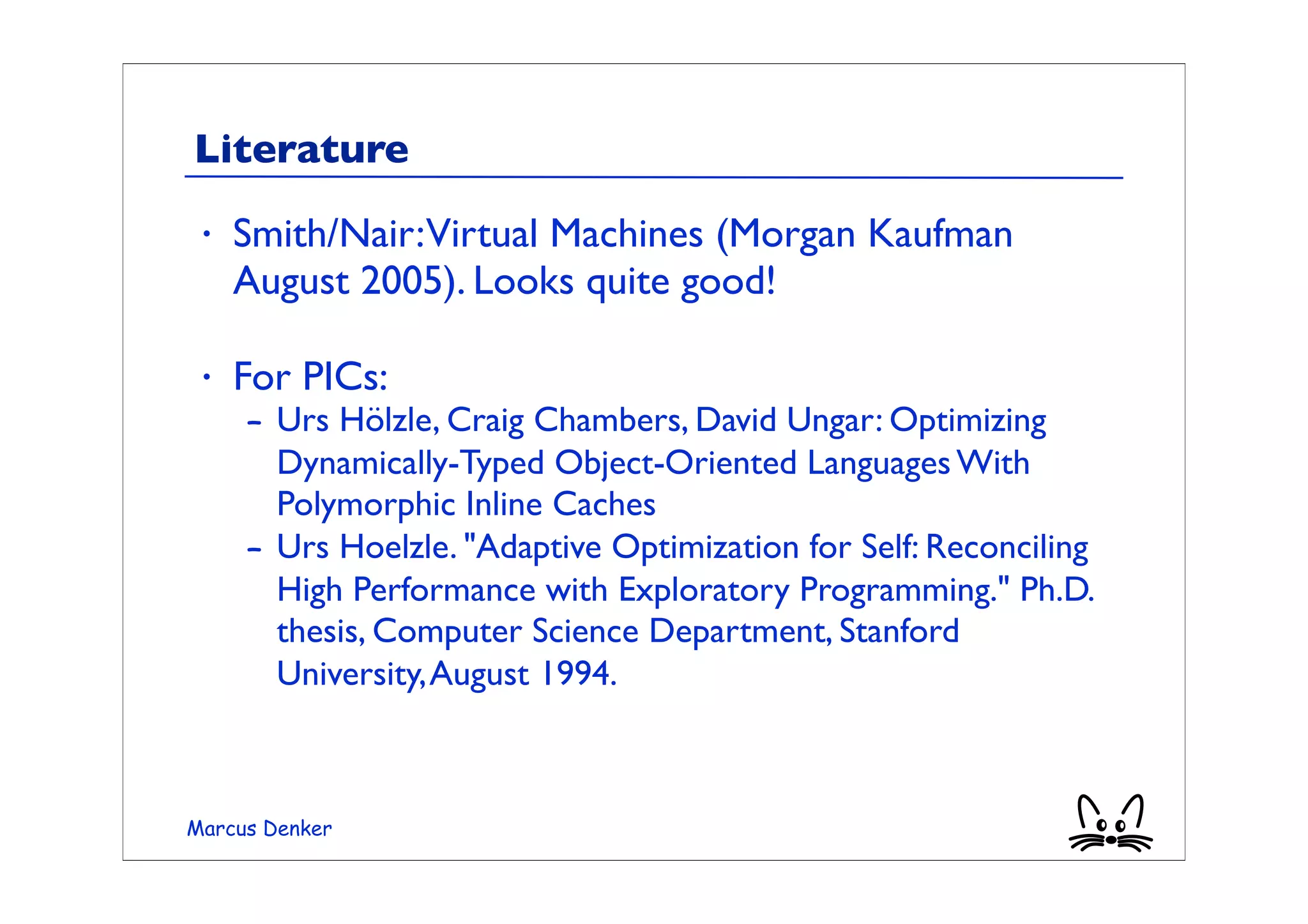 Literature

• Smith/Nair: Virtual Machines (Morgan Kaufman August 2005). Looks quite good!

• For PICs:
  – Urs Hölzle, Craig Chambers, David Ungar: Optimizing Dynamically-Typed Object-Oriented Languages With Polymorphic Inline Caches
  – Urs Hoelzle. "Adaptive Optimization for Self: Reconciling High Performance with Exploratory Programming." Ph.D. thesis, Computer Science Department, Stanford University, August 1994.

Marcus Denker